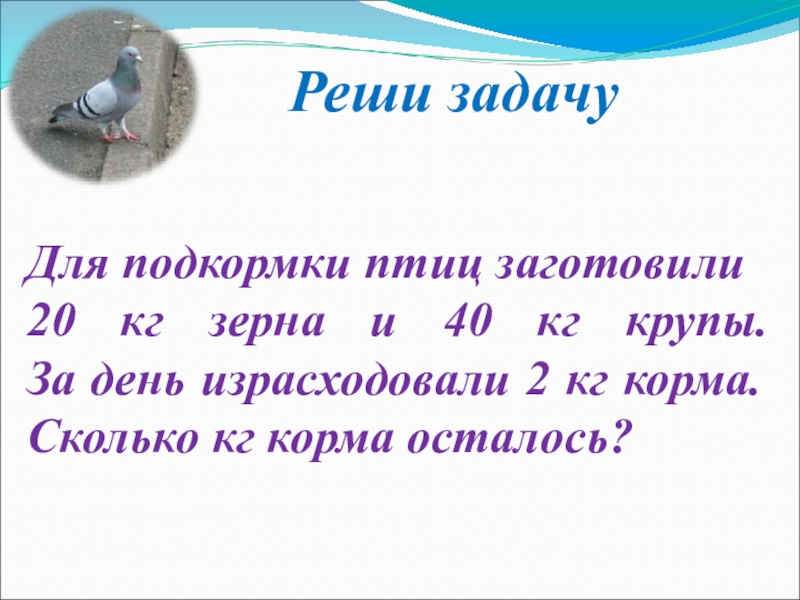 Реши задачу

Для подкормки птиц заготовили 20 кг зерна и 40 кг крупы. За день израсходовали 2 кг корма. Сколько кг корма осталось?